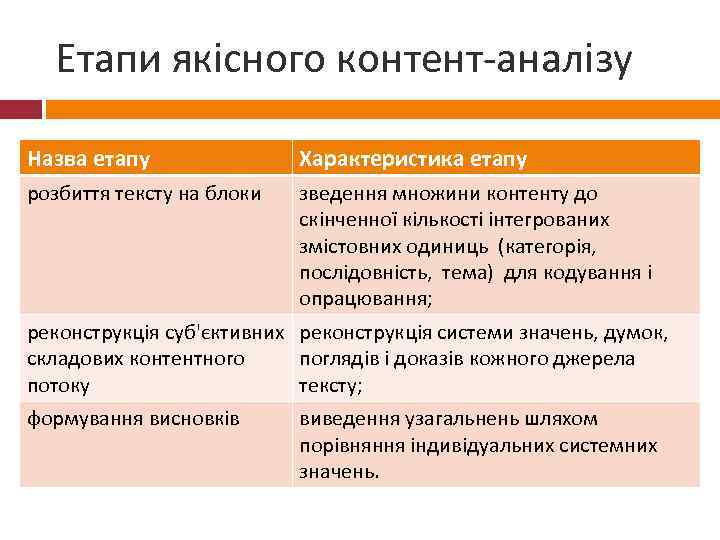 Етапи якісного контент-аналізу

| Назва етапу | Характеристика етапу |
|---|---|
| розбиття тексту на блоки | зведення множини контенту до скінченної кількості інтегрованих змістовних одиниць (категорія, послідовність, тема) для кодування і опрацювання; |
| реконструкція суб'єктивних складових контентного потоку | реконструкція системи значень, думок, поглядів і доказів кожного джерела тексту; |
| формування висновків | виведення узагальнень шляхом порівняння індивідуальних системних значень. |